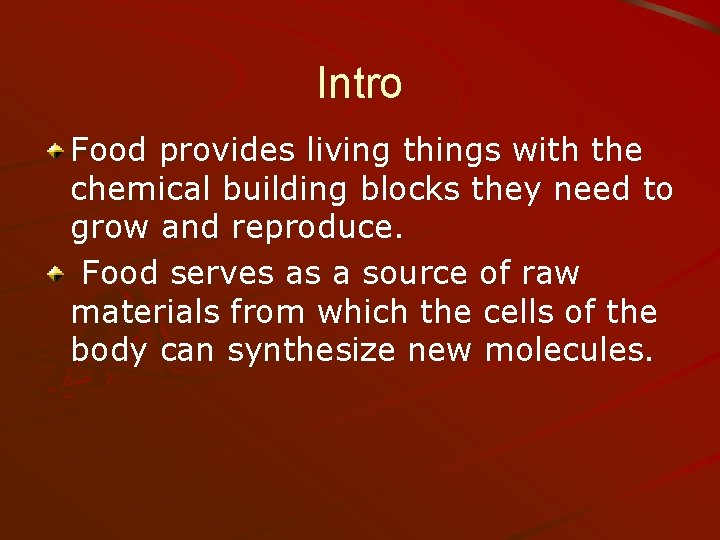 Intro

Food provides living things with the chemical building blocks they need to grow and reproduce.

Food serves as a source of raw materials from which the cells of the body can synthesize new molecules.